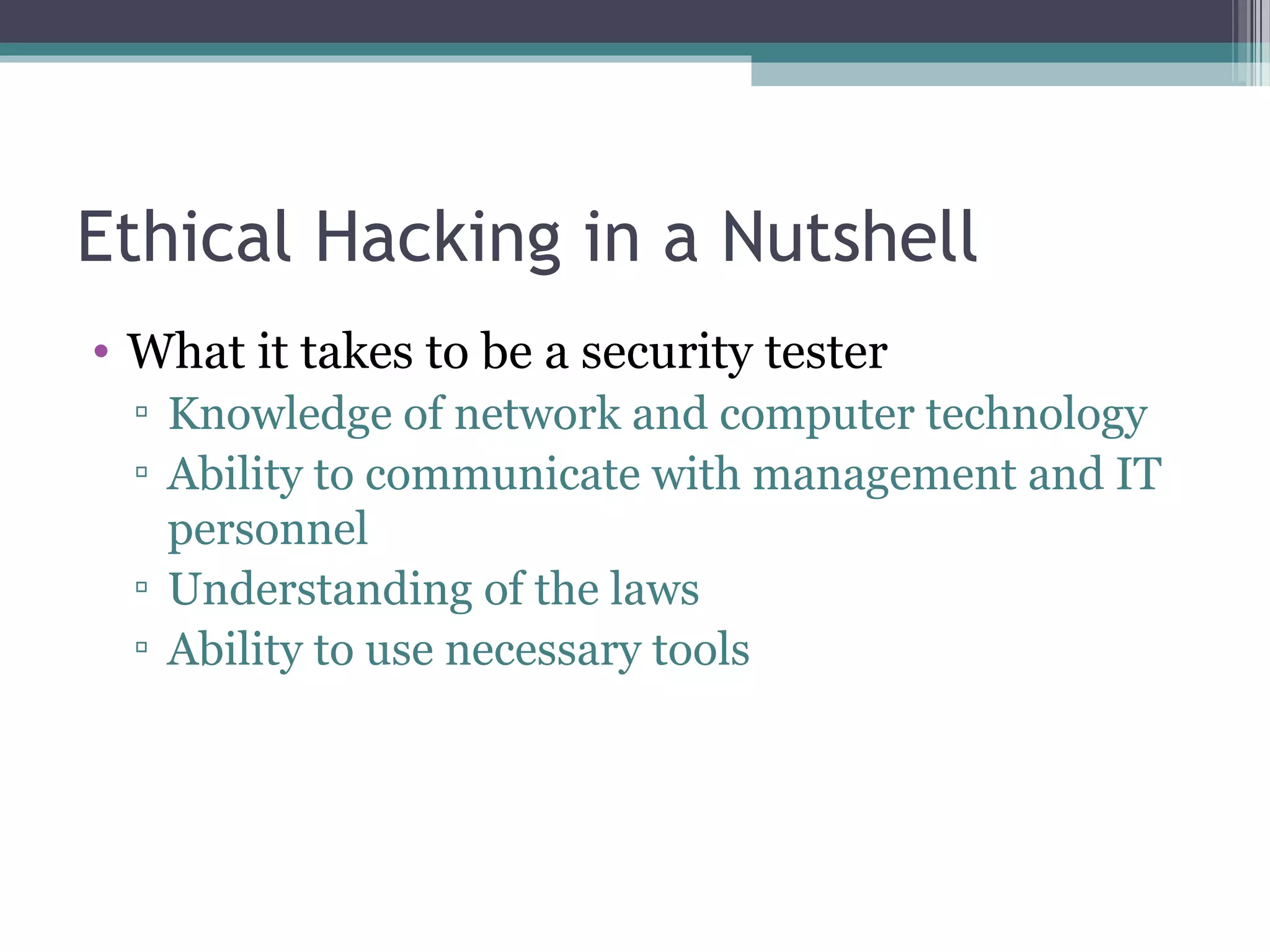 Ethical Hacking in a Nutshell

• What it takes to be a security tester
▫ Knowledge of network and computer technology
▫ Ability to communicate with management and IT personnel
▫ Understanding of the laws
▫ Ability to use necessary tools